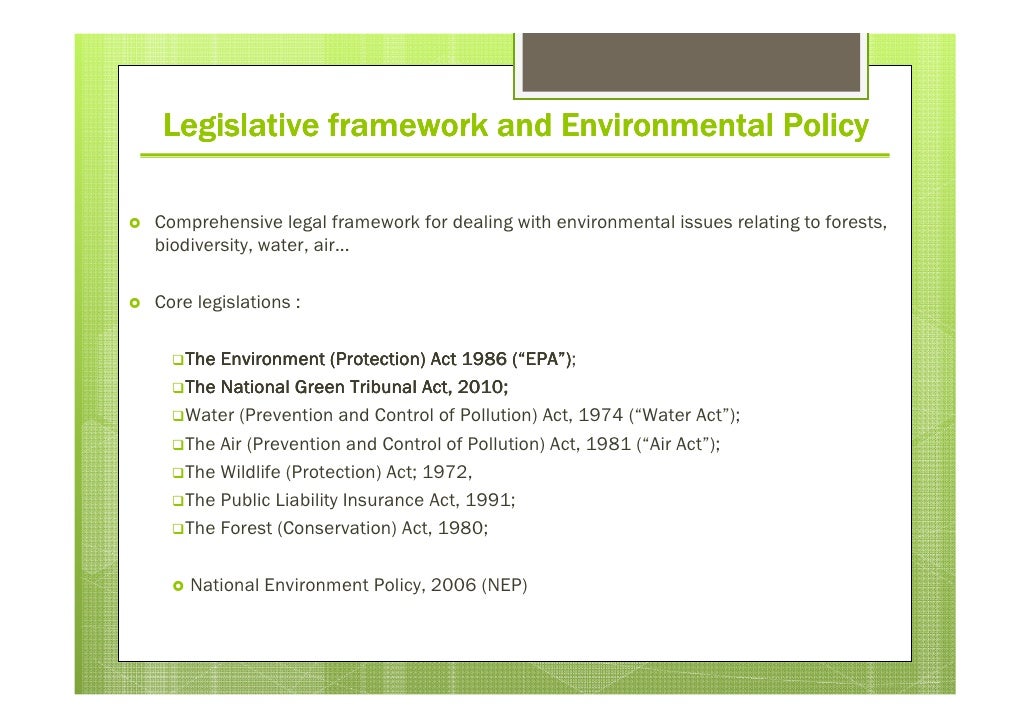 Legislative framework and Environmental Policy

Comprehensive legal framework for dealing with environmental issues relating to forests, biodiversity, water, air…

Core legislations :

The Environment (Protection) Act 1986 (“EPA”);
The National Green Tribunal Act, 2010;
Water (Prevention and Control of Pollution) Act, 1974 (“Water Act”);
The Air (Prevention and Control of Pollution) Act, 1981 (“Air Act”);
The Wildlife (Protection) Act; 1972,
The Public Liability Insurance Act, 1991;
The Forest (Conservation) Act, 1980;

National Environment Policy, 2006 (NEP)